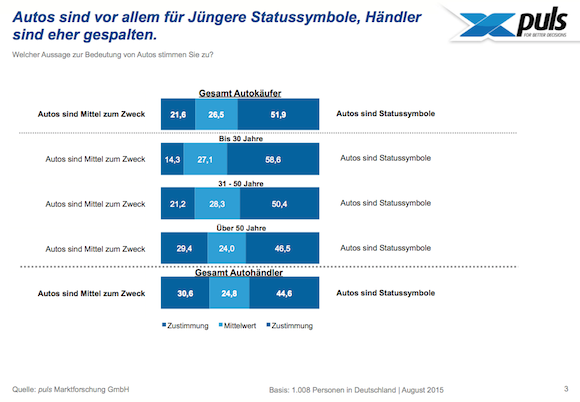 Autos sind vor allem für Jüngere Statussymbole, Händler sind eher gespalten.

puls
FOR BETTER DECISIONS

Welcher Aussage zur Bedeutung von Autos stimmen Sie zu?

Gesamt Autokäufer

Autos sind Mittel zum Zweck 21,6 26,5 51,9 Autos sind Statussymbole

Bis 30 Jahre

Autos sind Mittel zum Zweck 14,3 27,1 58,6 Autos sind Statussymbole

31 - 50 Jahre

Autos sind Mittel zum Zweck 21,2 28,3 50,4 Autos sind Statussymbole

Über 50 Jahre

Autos sind Mittel zum Zweck 29,4 24,0 46,5 Autos sind Statussymbole

Gesamt Autohändler

Autos sind Mittel zum Zweck 30,6 24,8 44,6 Autos sind Statussymbole

Zustimmung Mittelwert Zustimmung

Quelle: puls Marktforschung GmbH

Basis: 1.008 Personen in Deutschland | August 2015

3